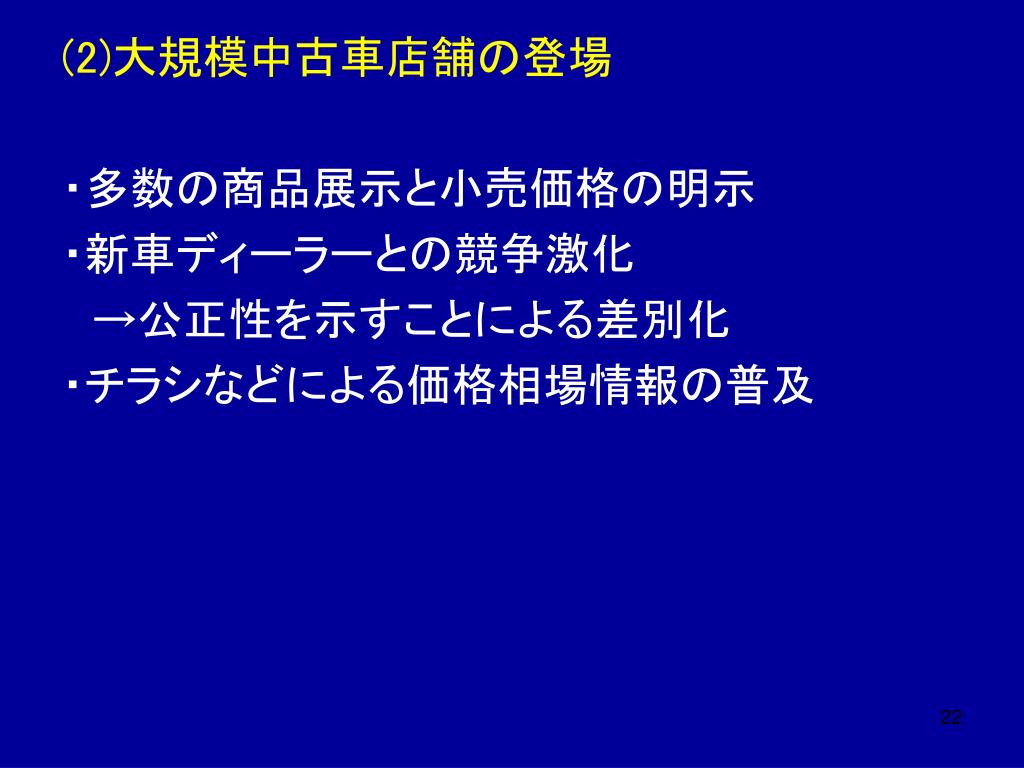 (2)大規模中古車店舗の登場

・多数の商品展示と小売価格の明示
・新車ディーラーとの競争激化
→公正性を示すことによる差別化
・チラシなどによる価格相場情報の普及

22